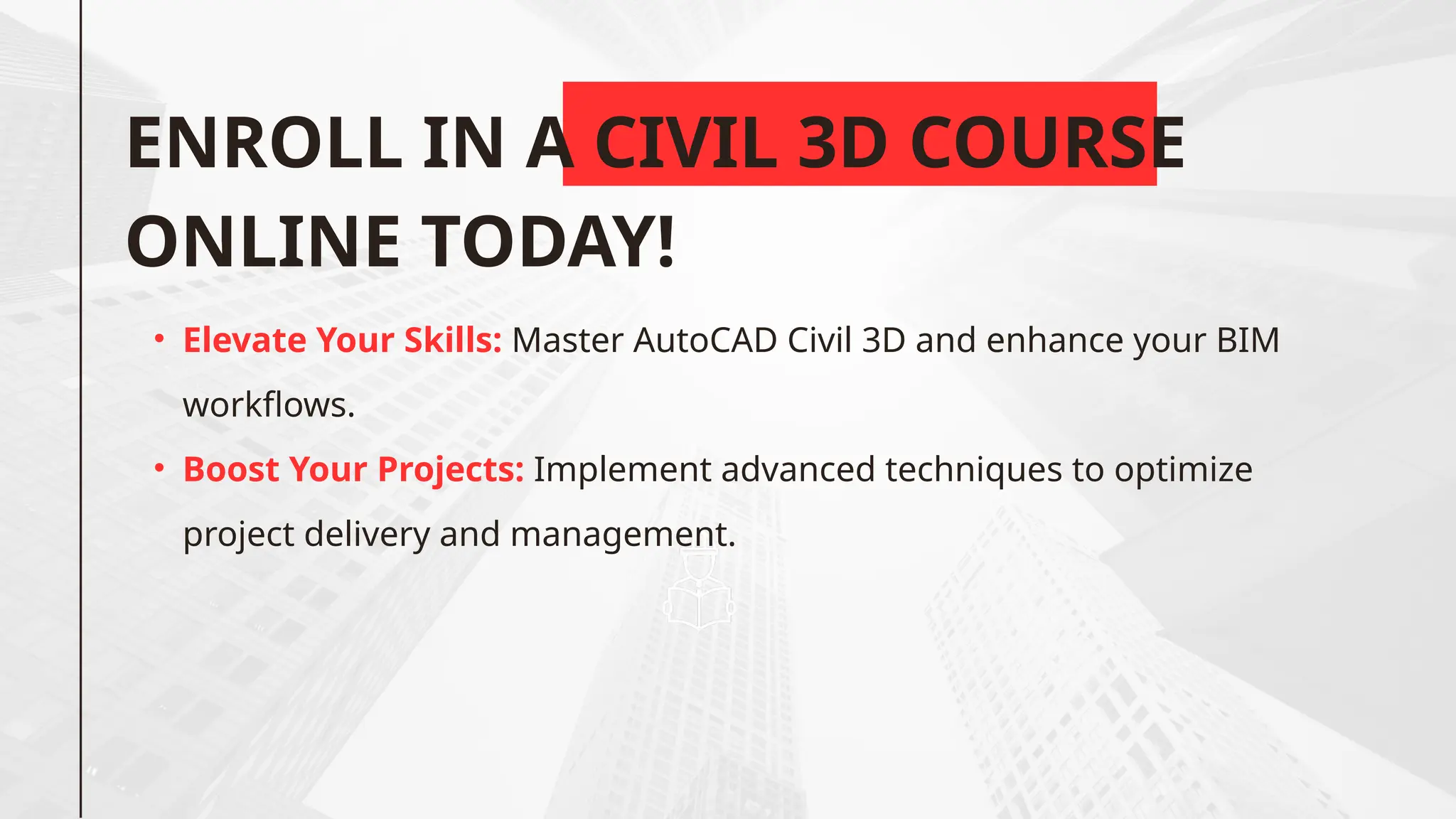 ENROLL IN A CIVIL 3D COURSE ONLINE TODAY!

• Elevate Your Skills: Master AutoCAD Civil 3D and enhance your BIM workflows.

• Boost Your Projects: Implement advanced techniques to optimize project delivery and management.